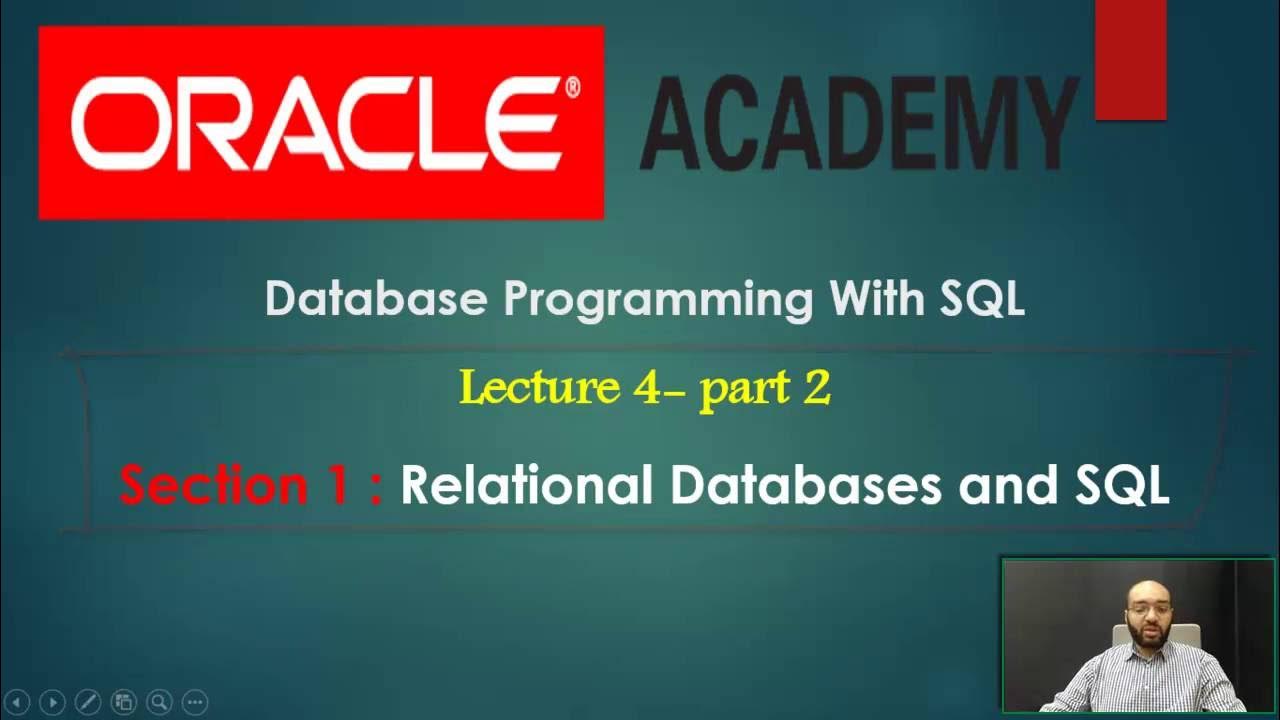 ORACLE® ACADEMY

Database Programming With SQL

Lecture 4- part 2

Section 1 : Relational Databases and SQL